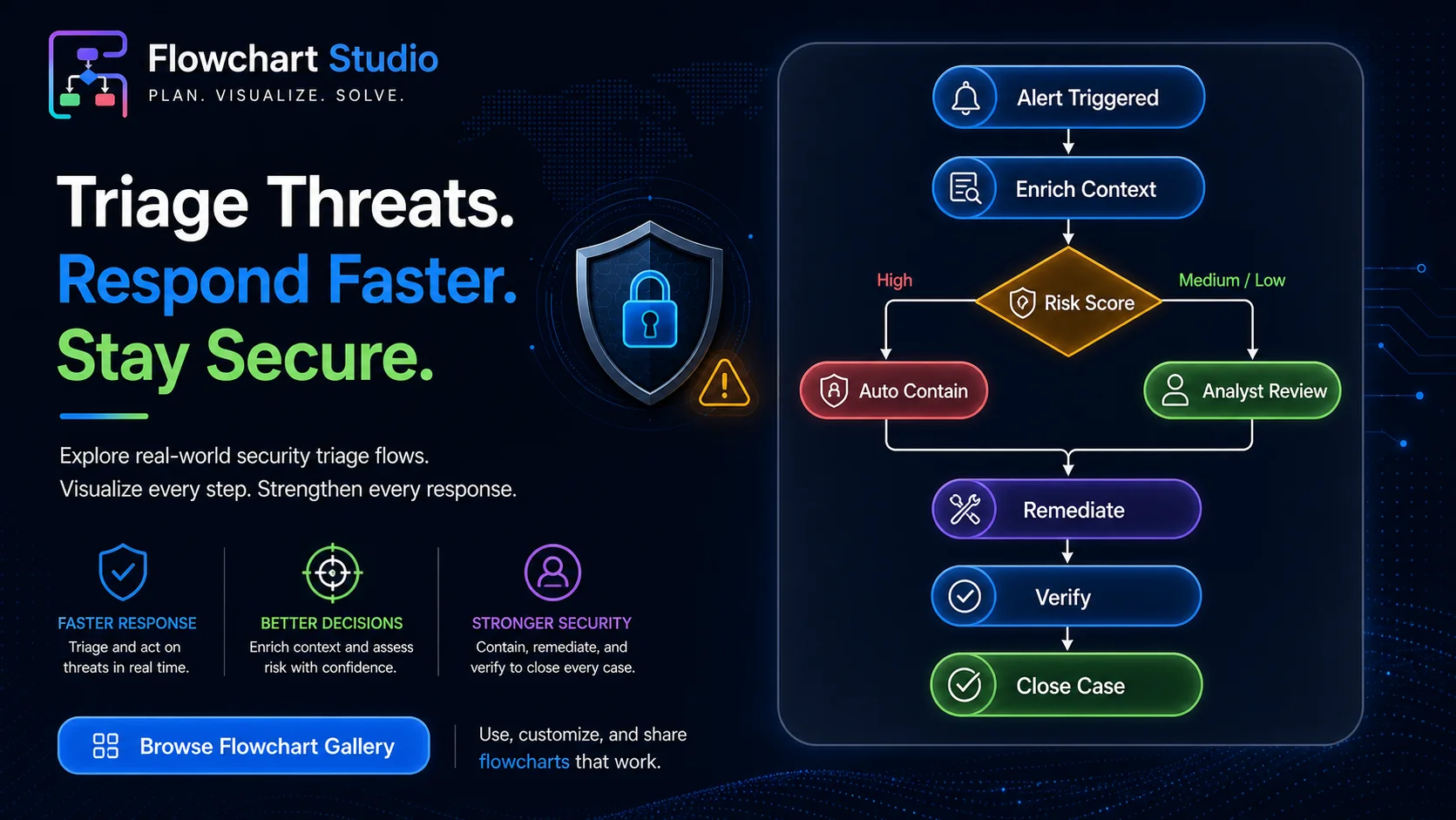 Flowchart Studio
PLAN. VISUALIZE. SOLVE.

Triage Threats.
Respond Faster.
Stay Secure.

Explore real-world security triage flows.
Visualize every step. Strengthen every response.

FASTER RESPONSE
Triage and act on threats in real time.

BETTER DECISIONS
Enrich context and assess risk with confidence.

STRONGER SECURITY
Contain, remediate, and verify to close every case.

Browse Flowchart Gallery

Use, customize, and share flowcharts that work.

Alert Triggered
Enrich Context
High
Risk Score
Medium / Low
Auto Contain
Analyst Review
Remediate
Verify
Close Case